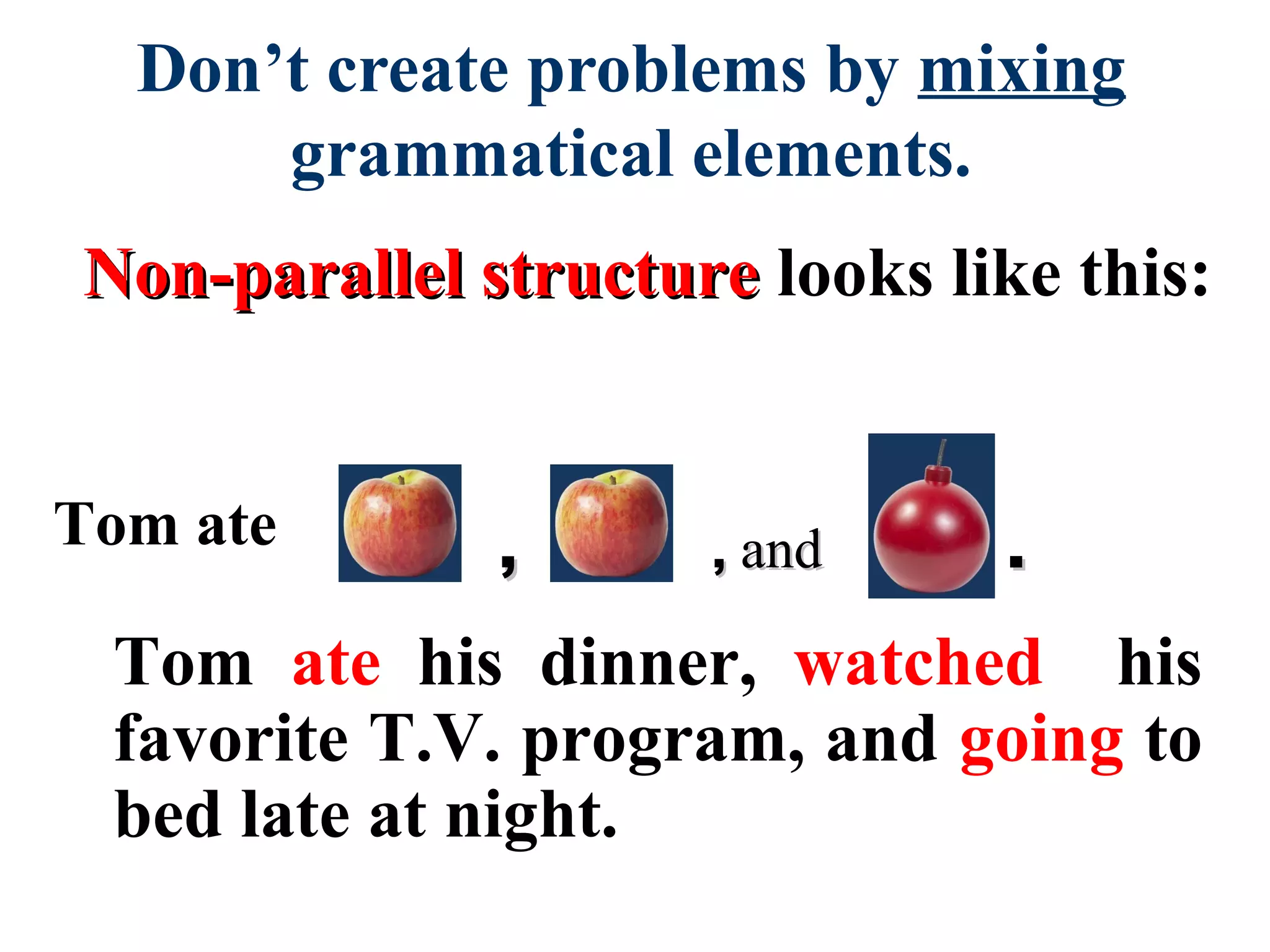 Don’t create problems by mixing grammatical elements.

Non-parallel structure looks like this:

Tom ate , , and .

Tom ate his dinner, watched his favorite T.V. program, and going to bed late at night.